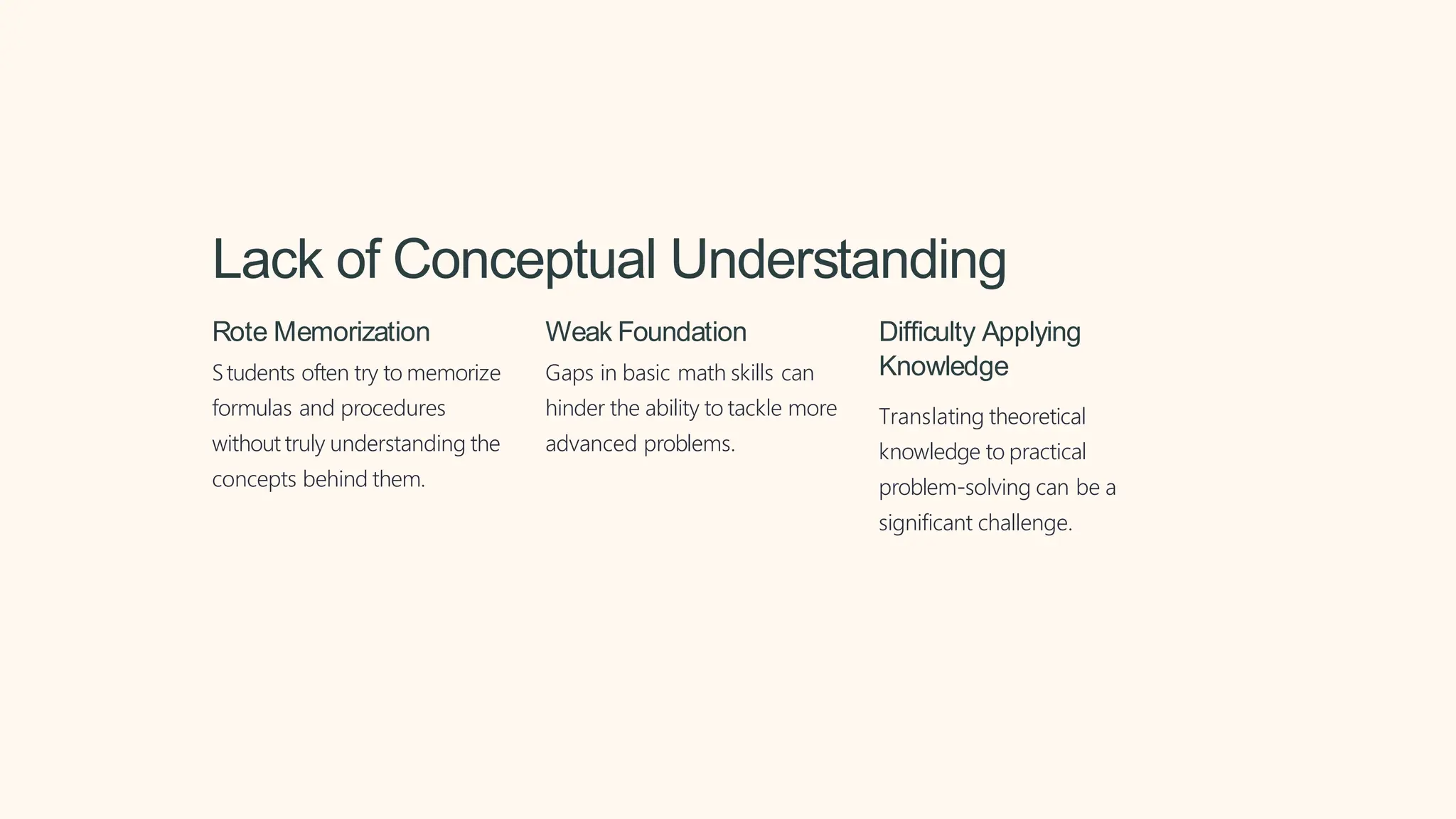 Lack of Conceptual Understanding

Rote Memorization

Students often try to memorize formulas and procedures without truly understanding the concepts behind them.

Weak Foundation

Gaps in basic math skills can hinder the ability to tackle more advanced problems.

Difficulty Applying Knowledge

Translating theoretical knowledge to practical problem-solving can be a significant challenge.